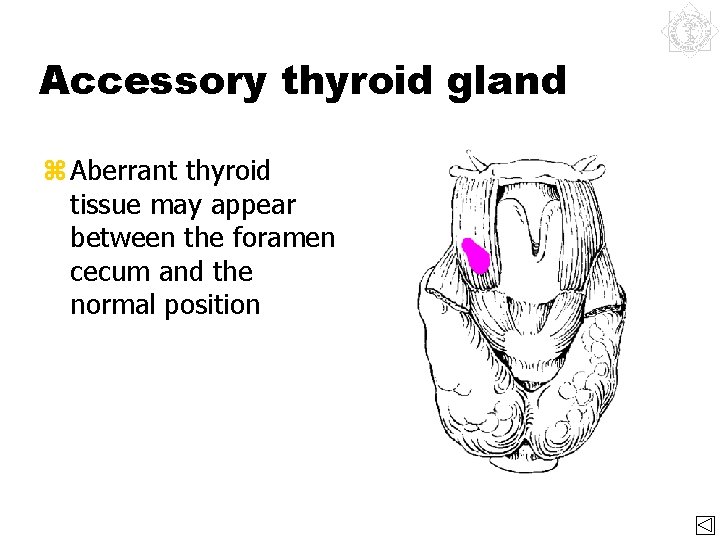 Accessory thyroid gland

⌘ Aberrant thyroid tissue may appear between the foramen cecum and the normal position